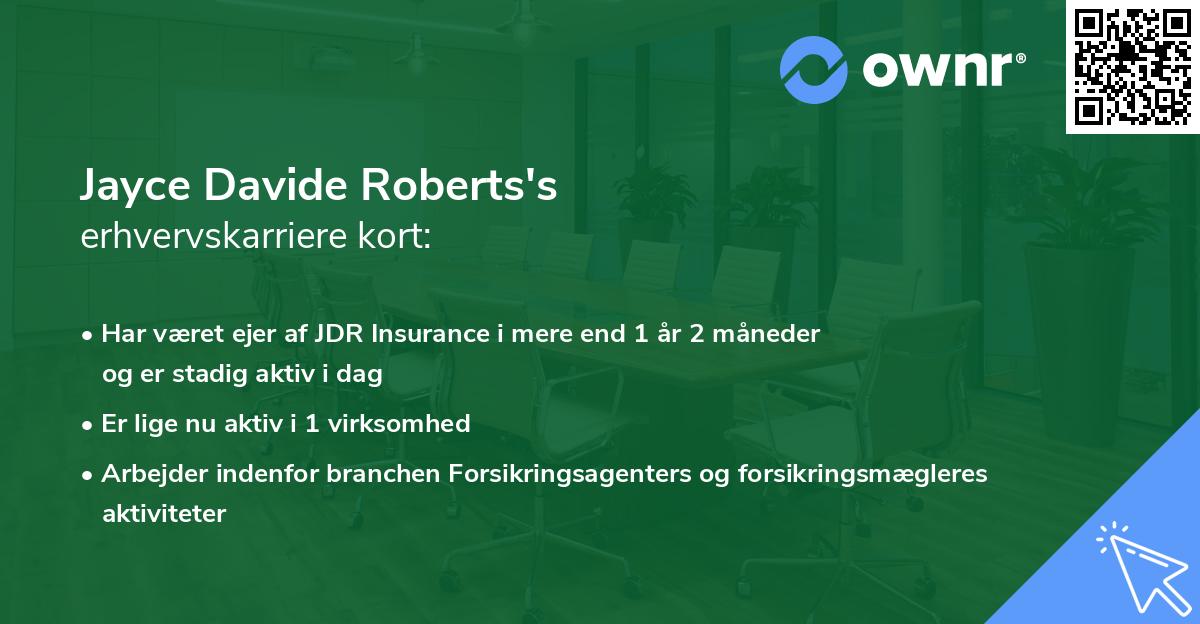 ownr®

Jayce Davide Roberts's
erhvervskarriere kort:

• Har været ejer af JDR Insurance i mere end 1 år 2 måneder og er stadig aktiv i dag

• Er lige nu aktiv i 1 virksomhed

• Arbejder indenfor branchen Forsikringsagenters og forsikringsmægleres aktiviteter